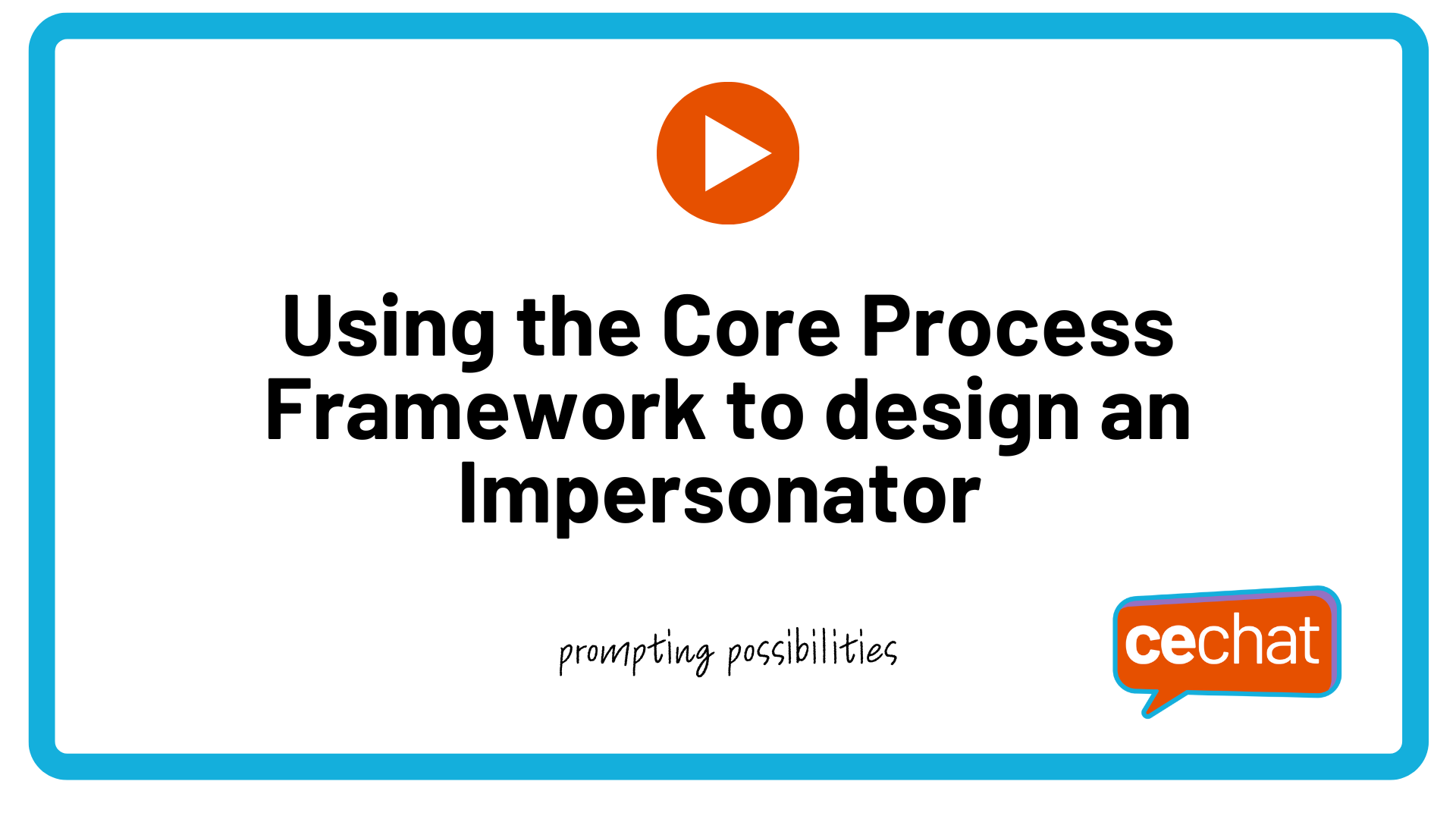 Using the Core Process Framework to design an Impersonator

prompting possibilities

cechat